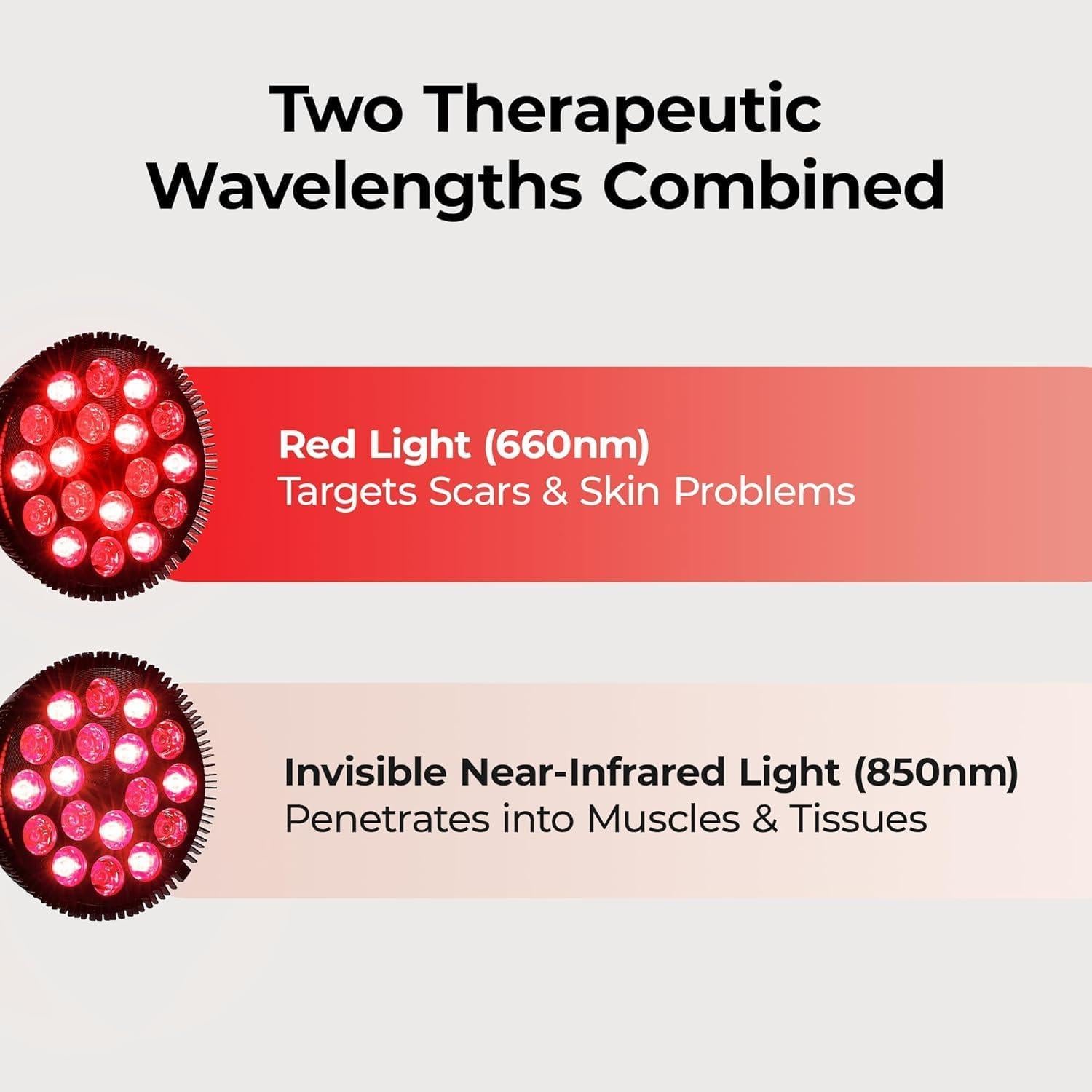 Two Therapeutic Wavelengths Combined

Red Light (660nm)
Targets Scars & Skin Problems

Invisible Near-Infrared Light (850nm)
Penetrates into Muscles & Tissues